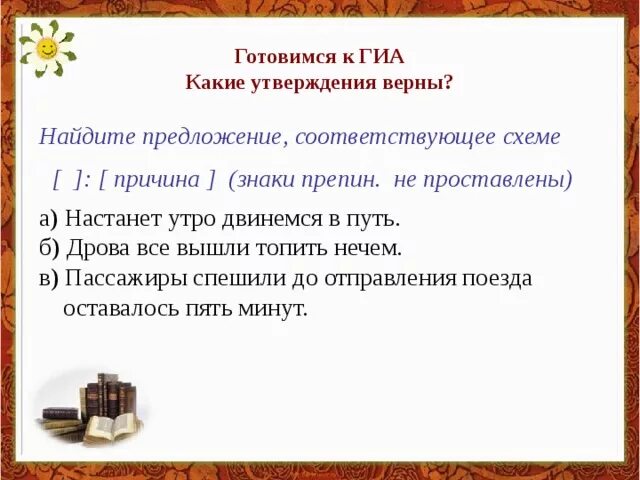 Готовимся к ГИА
Какие утверждения верны?

Найдите предложение, соответствующее схеме

[ ]: [ причина ] (знаки препин. не проставлены)

а) Настанет утро двинемся в путь.
б) Дрова все вышли топить нечем.
в) Пассажиры спешили до отправления поезда оставалось пять минут.